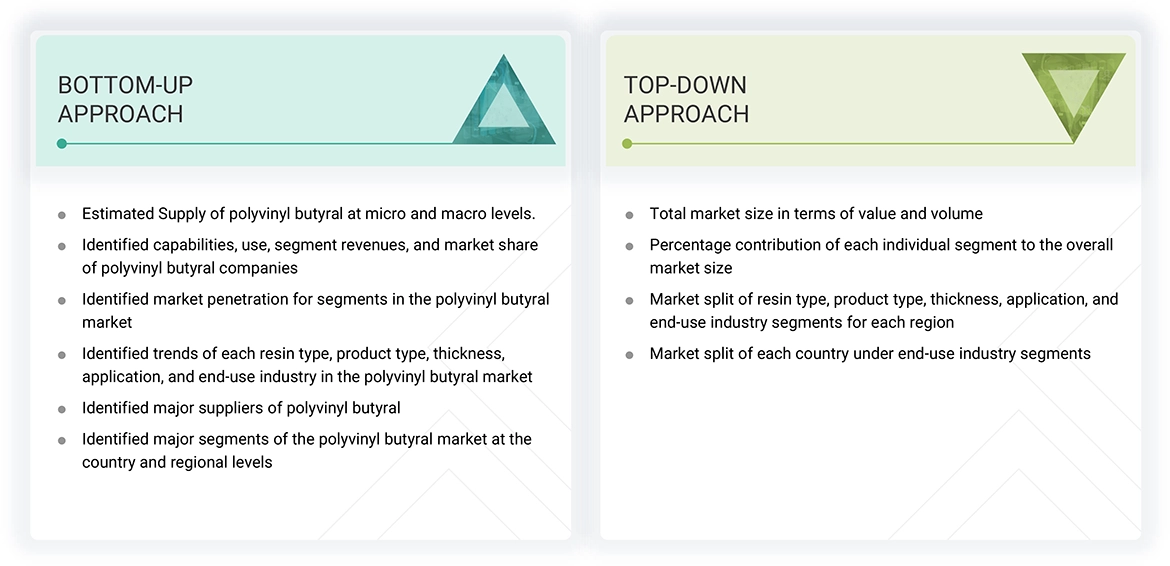 BOTTOM-UP APPROACH

- Estimated Supply of polyvinyl butyral at micro and macro levels.
- Identified capabilities, use, segment revenues, and market share of polyvinyl butyral companies
- Identified market penetration for segments in the polyvinyl butyral market
- Identified trends of each resin type, product type, thickness, application, and end-use industry in the polyvinyl butyral market
- Identified major suppliers of polyvinyl butyral
- Identified major segments of the polyvinyl butyral market at the country and regional levels

TOP-DOWN APPROACH

- Total market size in terms of value and volume
- Percentage contribution of each individual segment to the overall market size
- Market split of resin type, product type, thickness, application, and end-use industry segments for each region
- Market split of each country under end-use industry segments